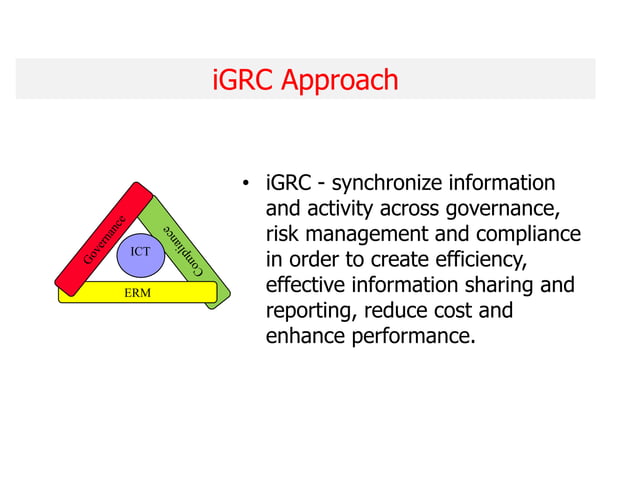 iGRC Approach

Governance
Compliance
ICT
ERM

• iGRC - synchronize information and activity across governance, risk management and compliance in order to create efficiency, effective information sharing and reporting, reduce cost and enhance performance.